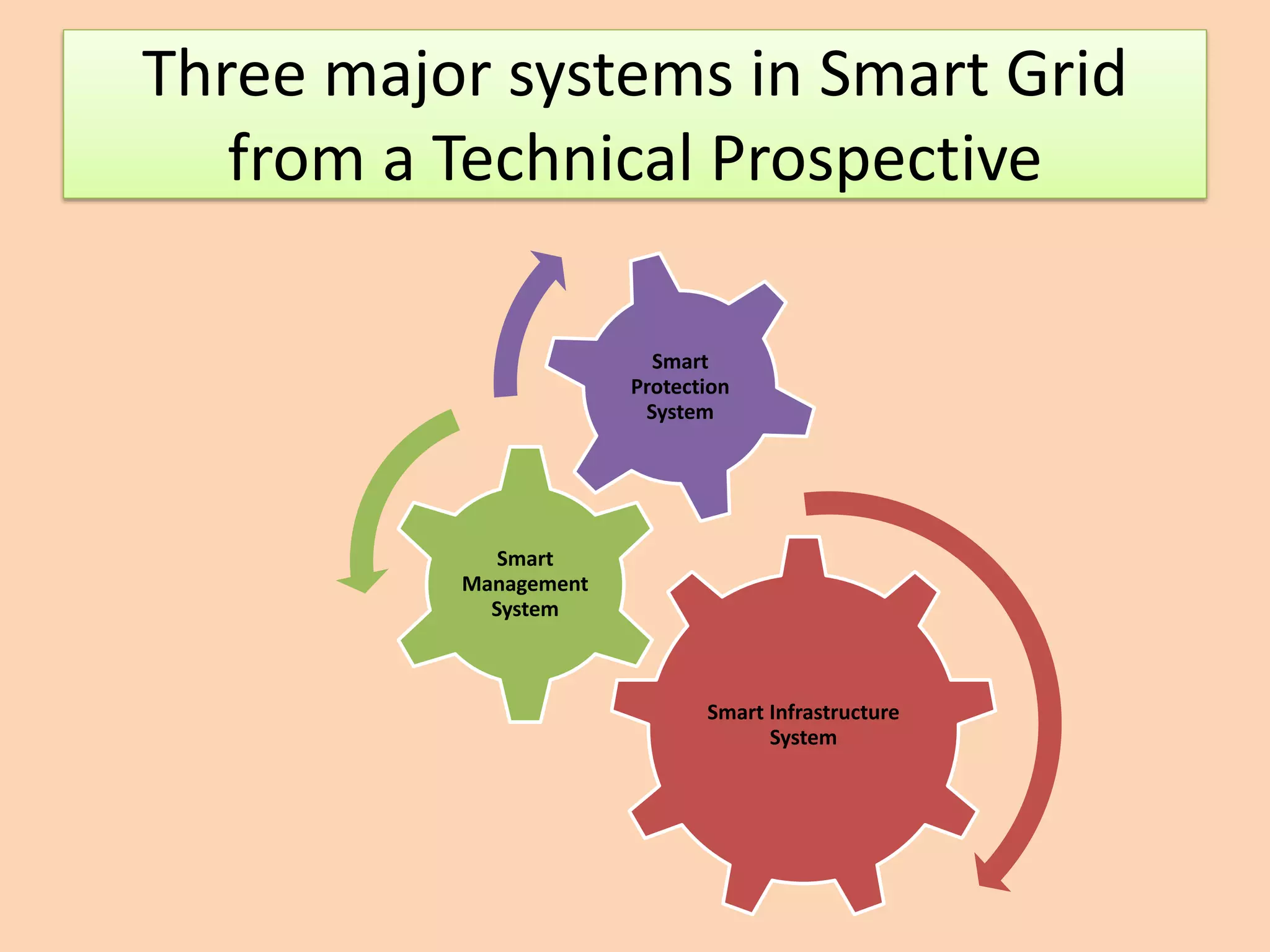 Three major systems in Smart Grid from a Technical Prospective

Smart Protection System

Smart Management System

Smart Infrastructure System